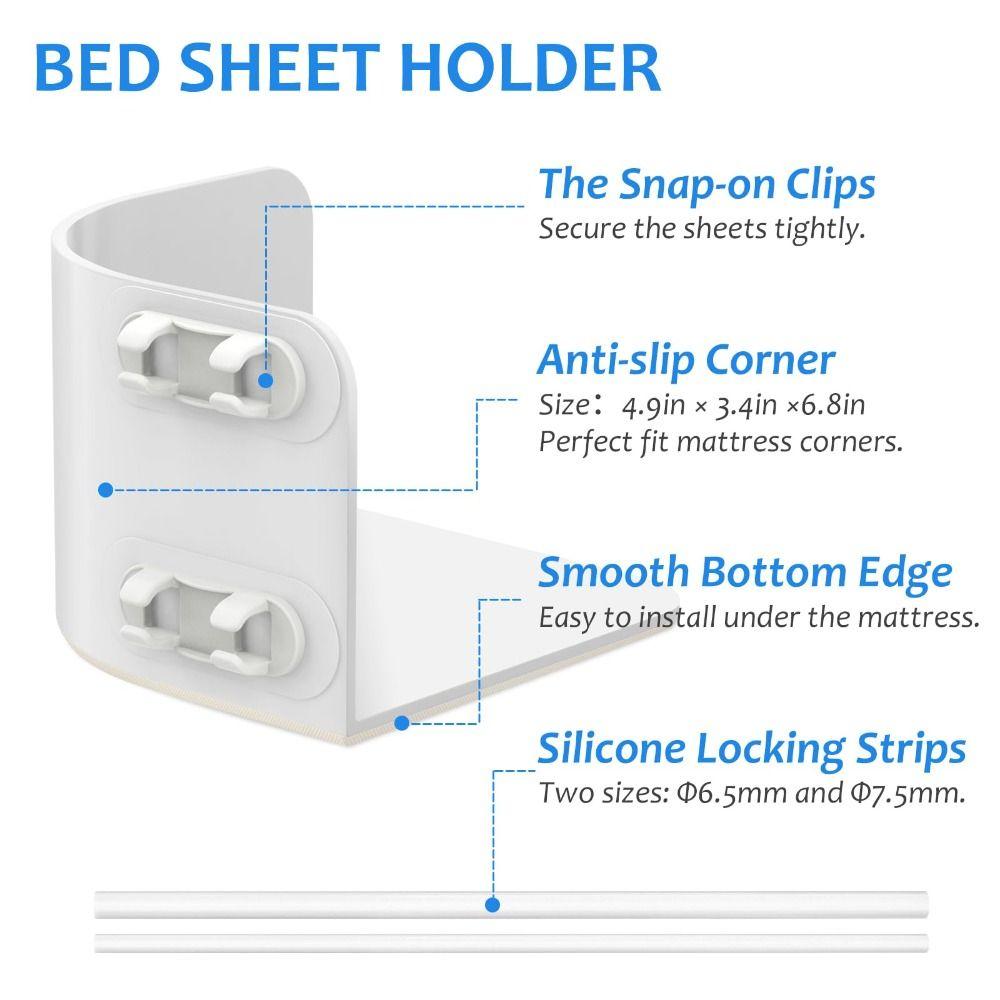 BED SHEET HOLDER

The Snap-on Clips
Secure the sheets tightly.

Anti-slip Corner
Size： 4.9in × 3.4in ×6.8in
Perfect fit mattress corners.

Smooth Bottom Edge
Easy to install under the mattress.

Silicone Locking Strips
Two sizes: Φ6.5mm and Φ7.5mm.